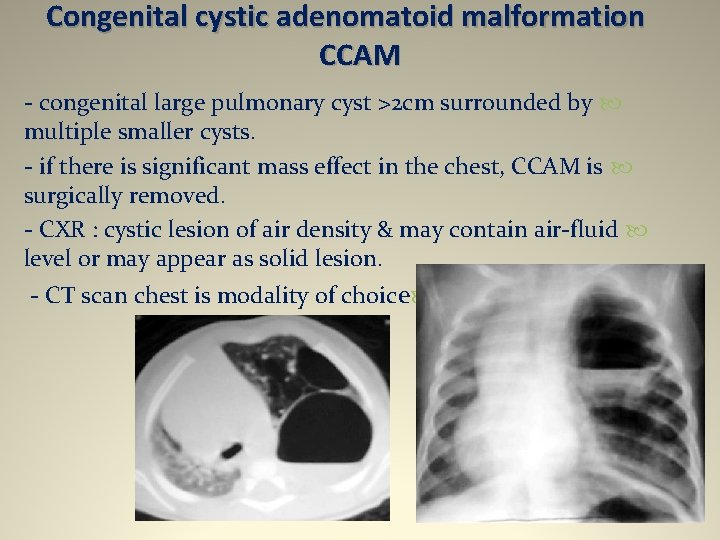 Congenital cystic adenomatoid malformation CCAM

- congenital large pulmonary cyst >2cm surrounded by multiple smaller cysts.

- if there is significant mass effect in the chest, CCAM is surgically removed.

- CXR : cystic lesion of air density & may contain air-fluid level or may appear as solid lesion.

- CT scan chest is modality of choice